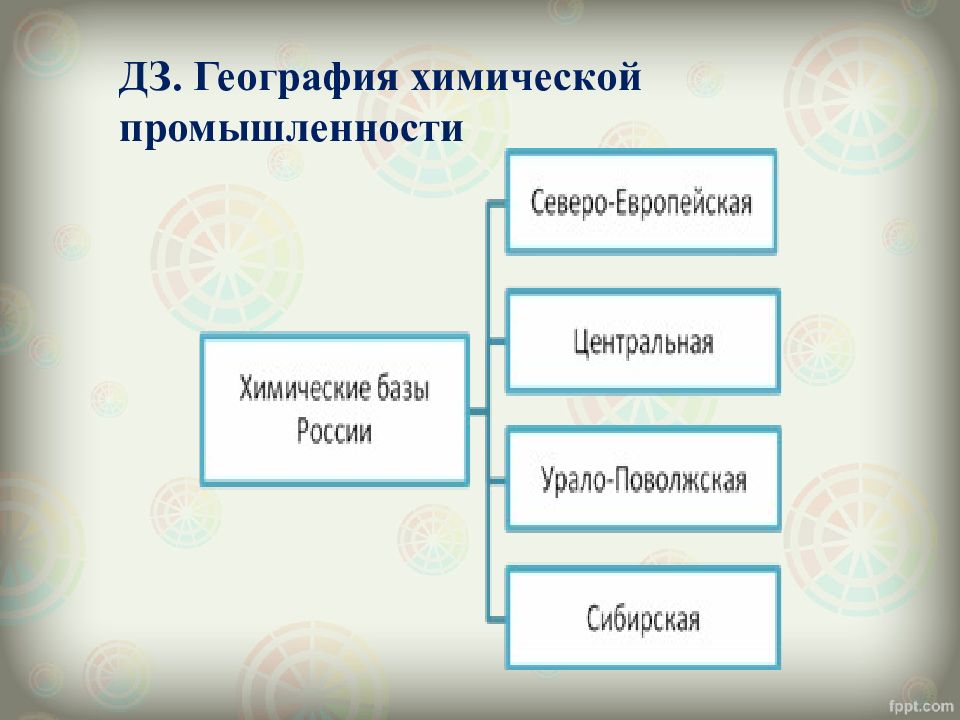 ДЗ. География химической промышленности

Химические базы России

Северо-Европейская

Центральная

Урало-Поволжская

Сибирская

fppt.com